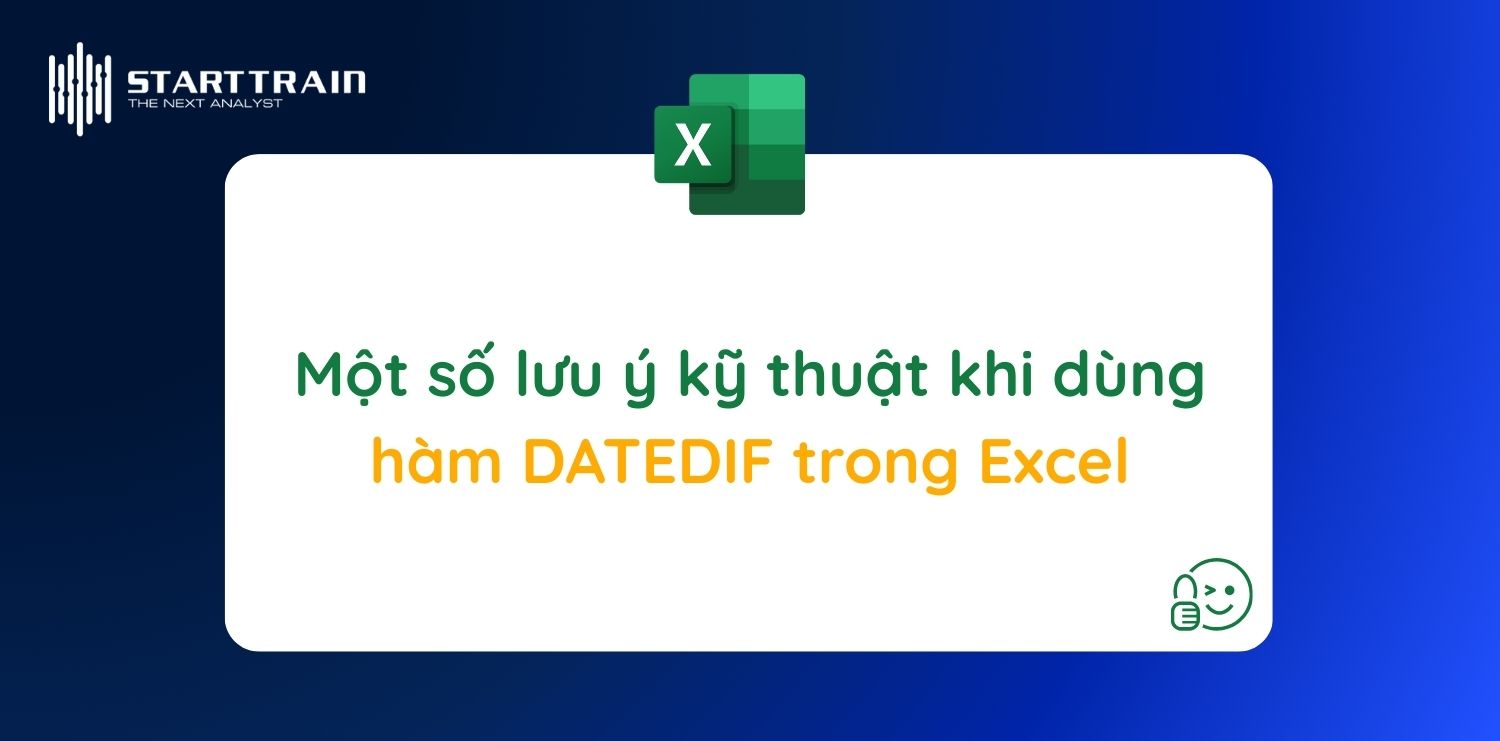 STARTTRAIN
THE NEXT ANALYST

X

Một số lưu ý kỹ thuật khi dùng hàm DATEDIF trong Excel